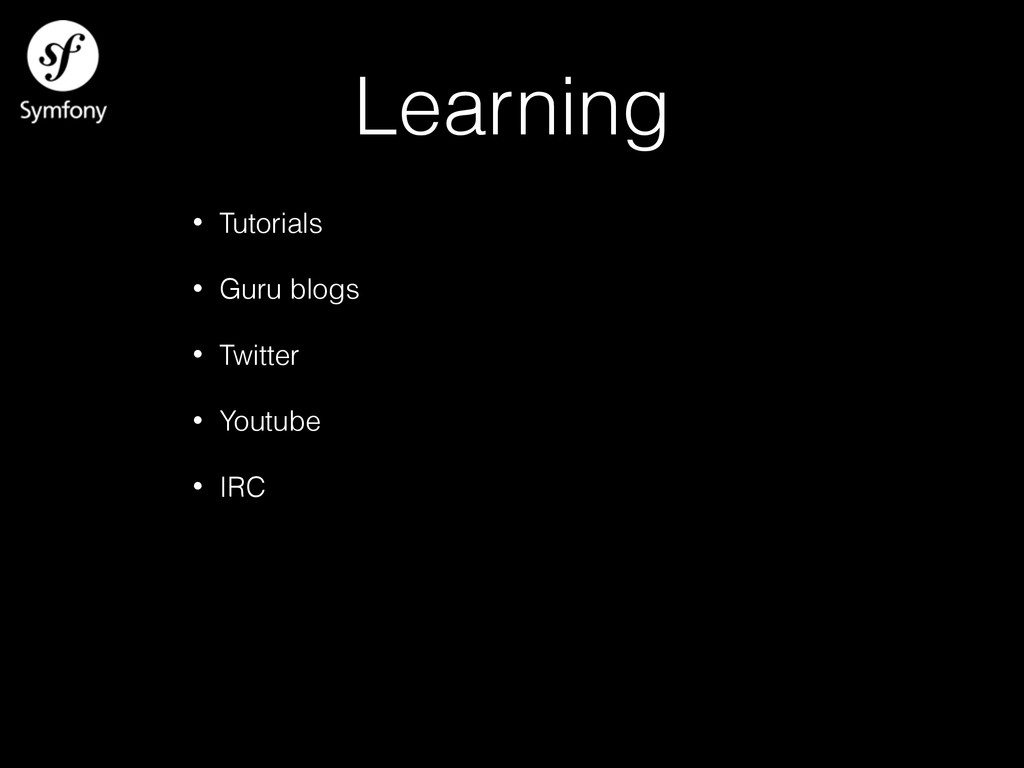 sf
Symfony

Learning

• Tutorials
• Guru blogs
• Twitter
• Youtube
• IRC